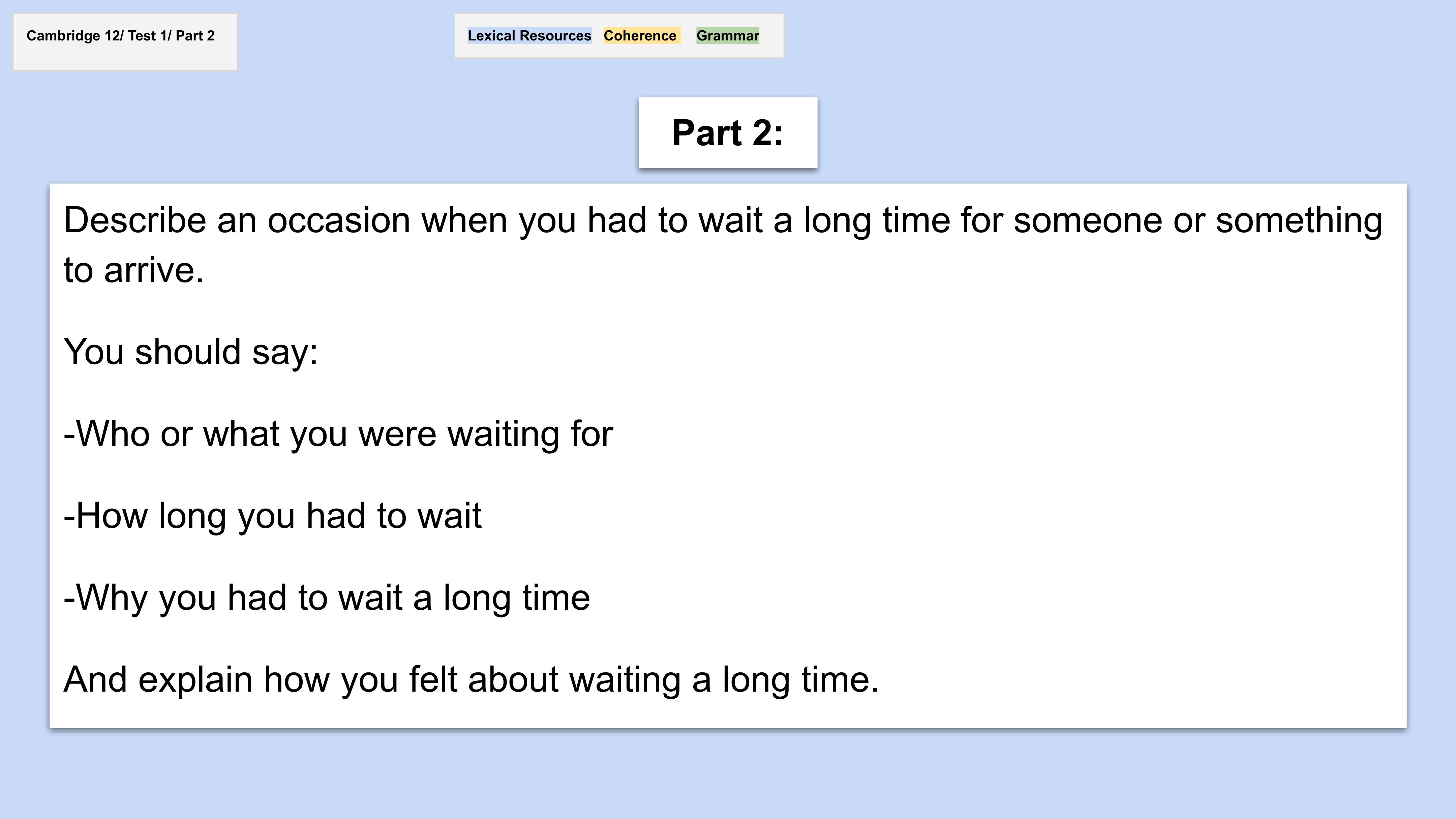 Cambridge 12/ Test 1/ Part 2

Lexical Resources Coherence Grammar

Part 2:

Describe an occasion when you had to wait a long time for someone or something to arrive.

You should say:

-Who or what you were waiting for

-How long you had to wait

-Why you had to wait a long time

And explain how you felt about waiting a long time.